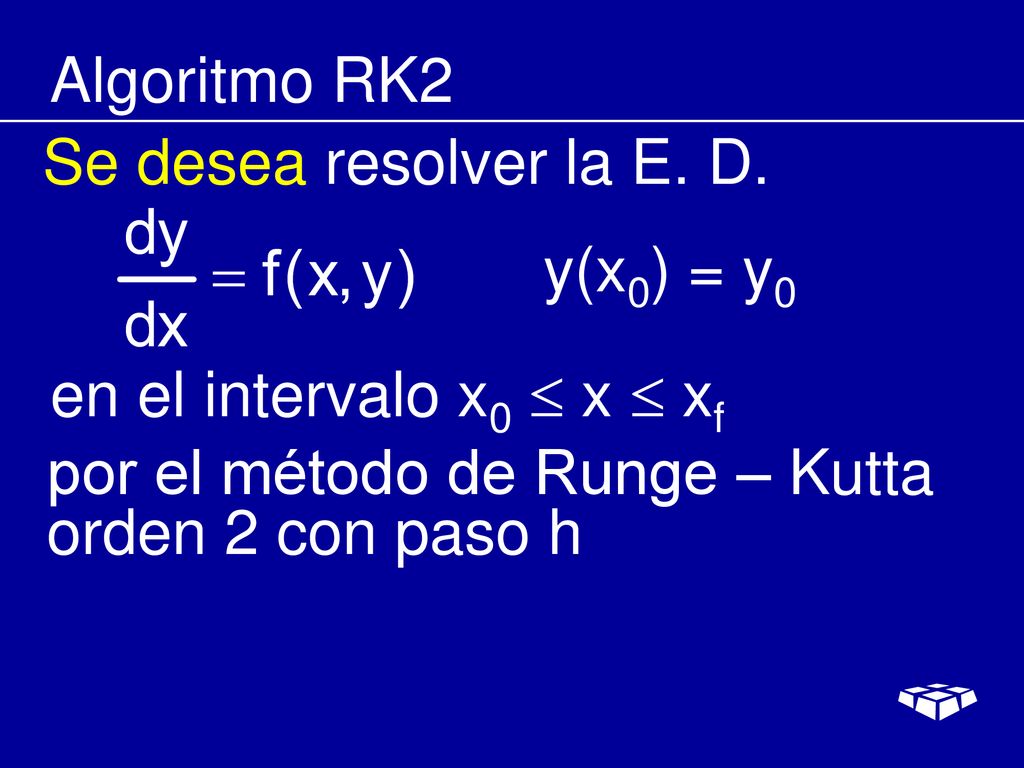 Algoritmo RK2

Se desea resolver la E. D.

$\frac{dy}{dx} = f(x, y)$ $y(x_0) = y_0$

en el intervalo $x_0 \leq x \leq x_f$

por el método de Runge – Kutta orden 2 con paso h